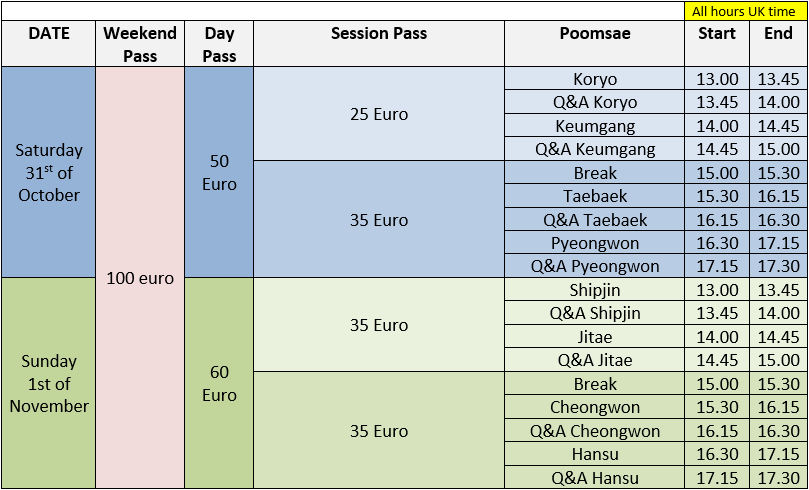 All hours UK time

| DATE | Weekend Pass | Day Pass | Session Pass | Poomsae | Start | End |
|---|---|---|---|---|---|---|
| Saturday 31$^{st}$ of October | 100 euro | 50 Euro | 25 Euro | Koryo | 13.00 | 13.45 |
| | | | | Q&A Koryo | 13.45 | 14.00 |
| | | | | Keumgang | 14.00 | 14.45 |
| | | | | Q&A Keumgang | 14.45 | 15.00 |
| | | | 35 Euro | Break | 15.00 | 15.30 |
| | | | | Taebaek | 15.30 | 16.15 |
| | | | | Q&A Taebaek | 16.15 | 16.30 |
| | | | | Pyeongwon | 16.30 | 17.15 |
| | | | | Q&A Pyeongwon | 17.15 | 17.30 |
| Sunday 1st of November | | 60 Euro | 35 Euro | Shipjin | 13.00 | 13.45 |
| | | | | Q&A Shipjin | 13.45 | 14.00 |
| | | | | Jitae | 14.00 | 14.45 |
| | | | | Q&A Jitae | 14.45 | 15.00 |
| | | | 35 Euro | Break | 15.00 | 15.30 |
| | | | | Cheongwon | 15.30 | 16.15 |
| | | | | Q&A Cheongwon | 16.15 | 16.30 |
| | | | | Hansu | 16.30 | 17.15 |
| | | | | Q&A Hansu | 17.15 | 17.30 |